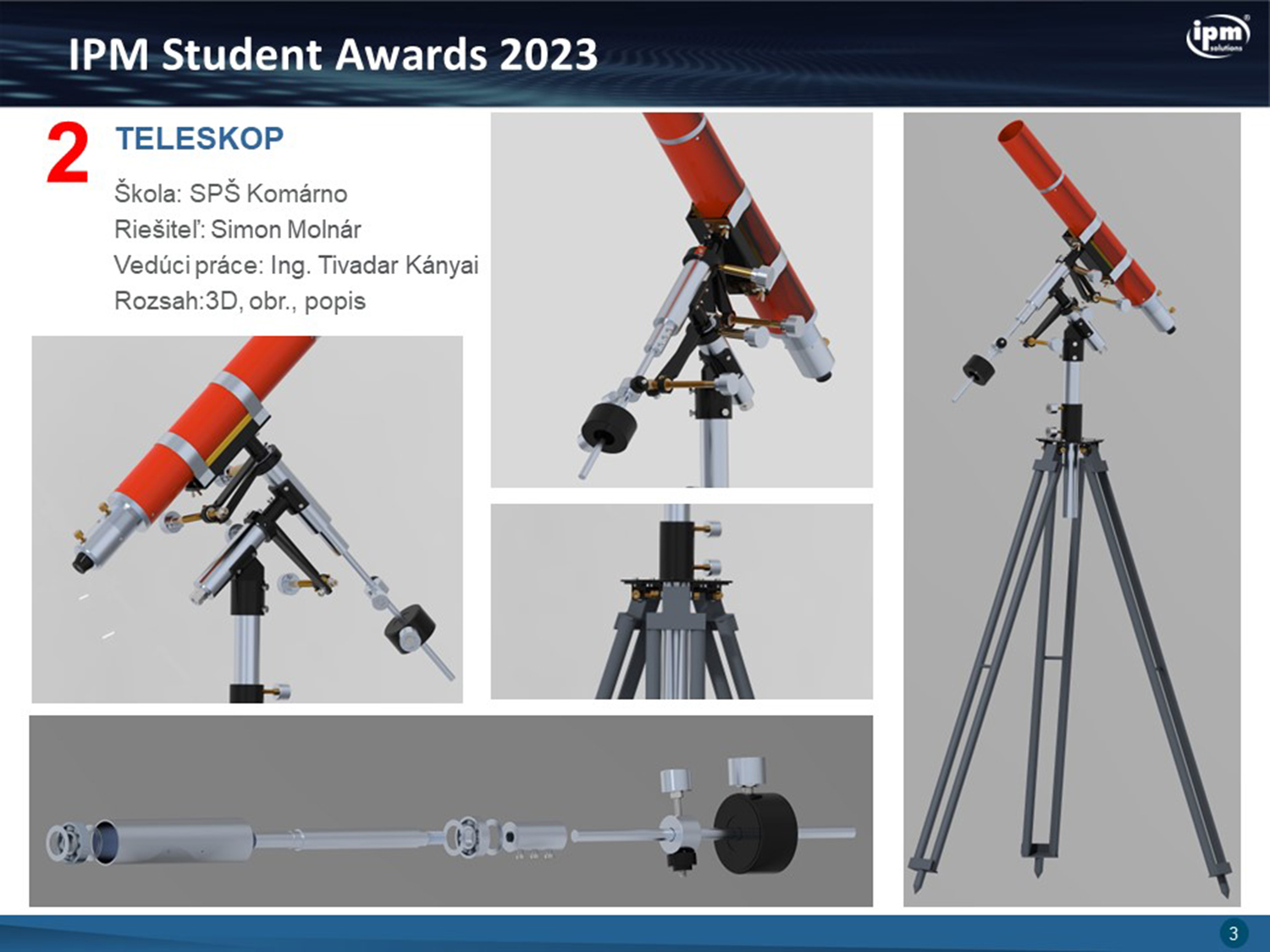 IPM Student Awards 2023

ipm solutions

2

TELESKOP

Škola: SPŠ Komárno
Riešiteľ: Simon Molnár
Vedúci práce: Ing. Tivadar Kányai
Rozsah:3D, obr., popis

3